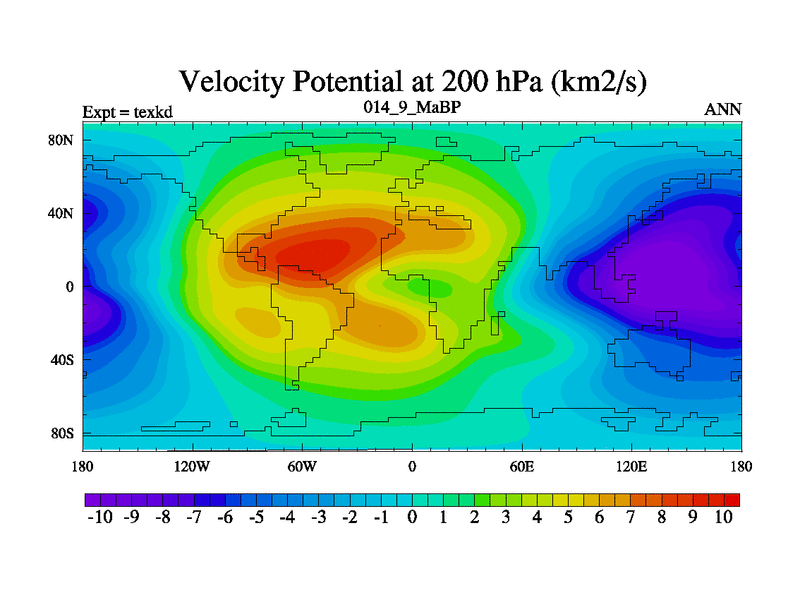 Velocity Potential at 200 hPa (km2/s)

Expt = texkd
014_9_MaBP
ANN

80N
40N
0
40S
80S

180
120W
60W
0
60E
120E
180

-10 -9 -8 -7 -6 -5 -4 -3 -2 -1 0 1 2 3 4 5 6 7 8 9 10